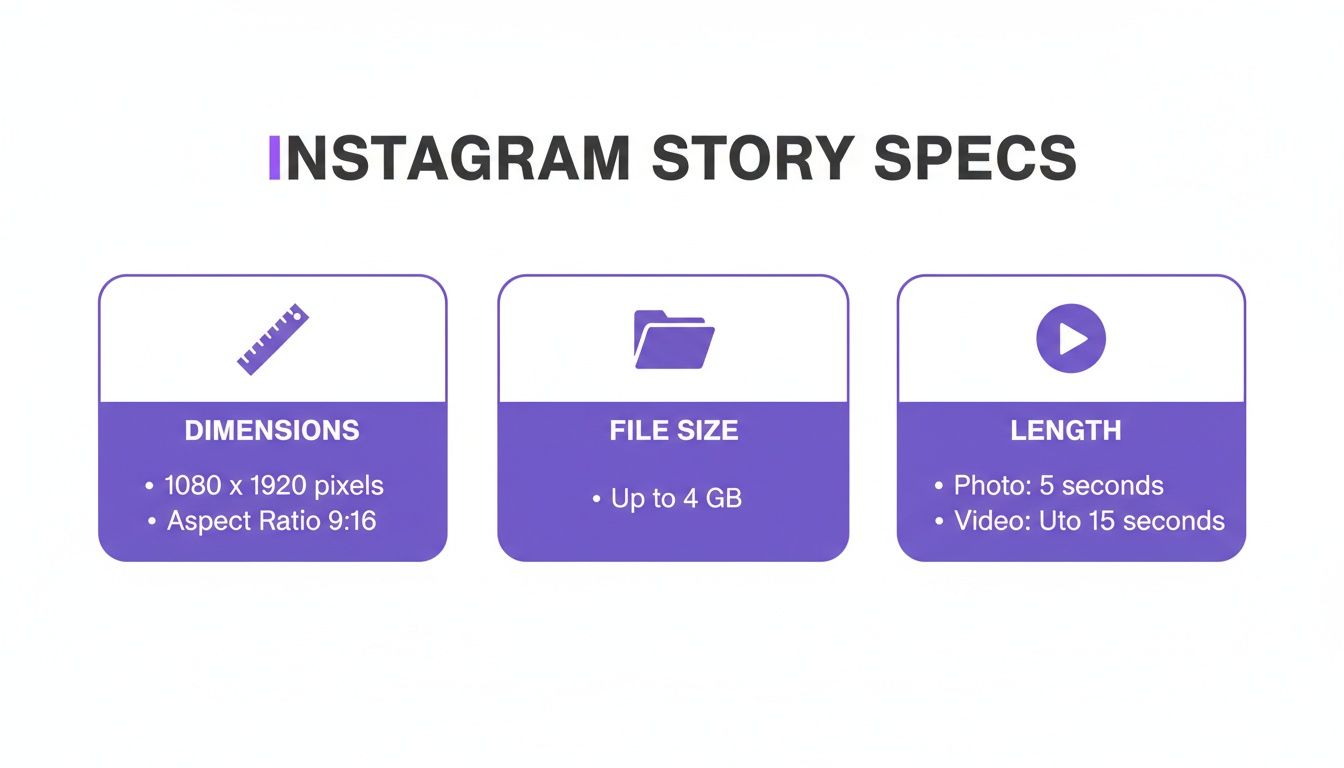 INSTAGRAM STORY SPECS

DIMENSIONS

• 1080 x 1920 pixels
• Aspect Ratio 9:16

FILE SIZE

• Up to 4 GB

LENGTH

• Photo: 5 seconds
• Video: Uto 15 seconds